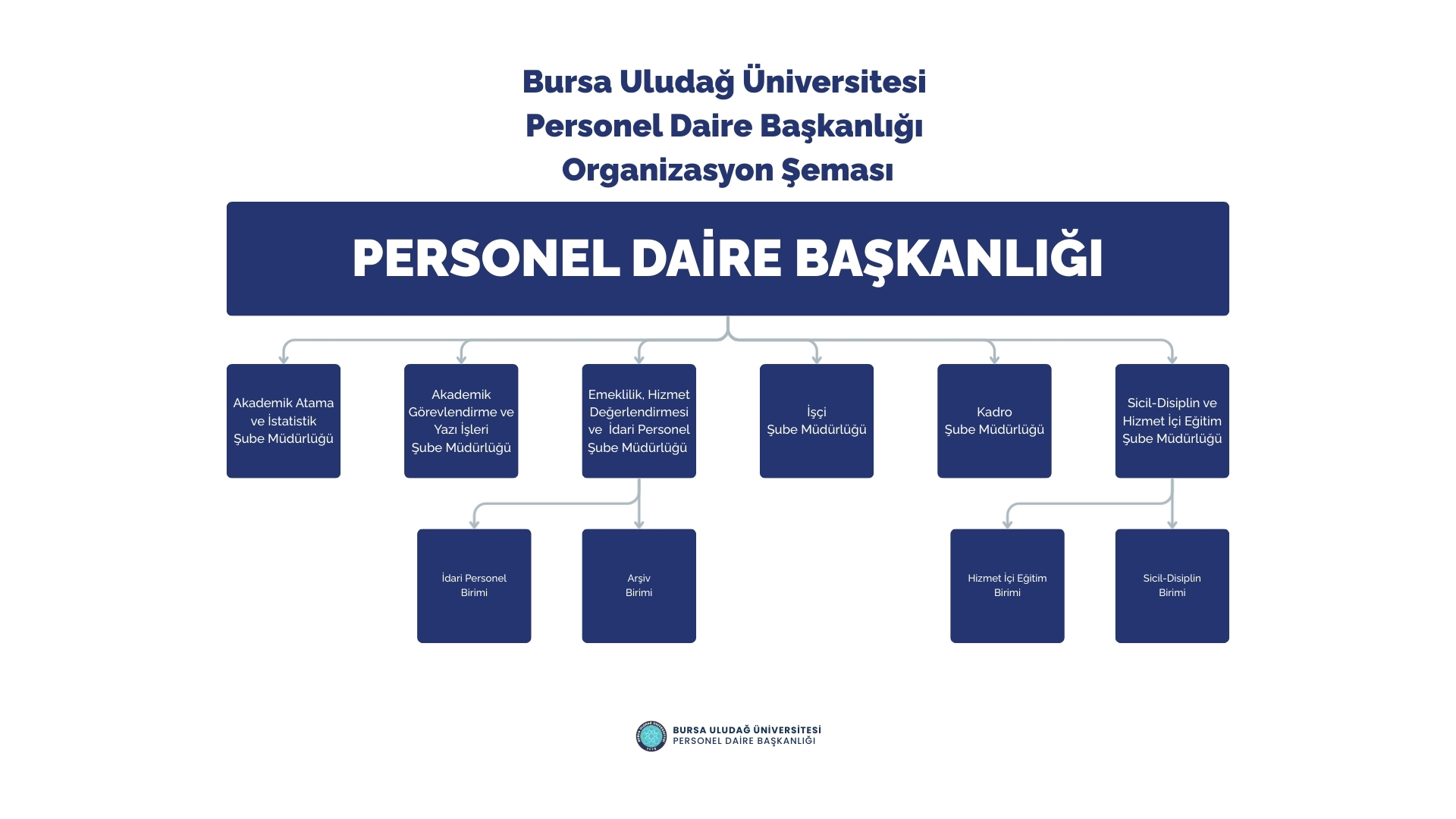 Bursa Uludağ Üniversitesi
Personel Daire Başkanlığı
Organizasyon Şeması

PERSONEL DAİRE BAŞKANLIĞI

Akademik Atama ve İstatistik Şube Müdürlüğü

Akademik Görevlendirme ve Yazı İşleri Şube Müdürlüğü

Emeklilik, Hizmet Değerlendirmesi ve İdari Personel Şube Müdürlüğü

İşçi Şube Müdürlüğü

Kadro Şube Müdürlüğü

Sicil-Disiplin ve Hizmet İçi Eğitim Şube Müdürlüğü

İdari Personel Birimi

Arşiv Birimi

Hizmet İçi Eğitim Birimi

Sicil-Disiplin Birimi

BURSA ULUDAĞ ÜNİVERSİTESİ
PERSONEL DAİRE BAŞKANLIĞI